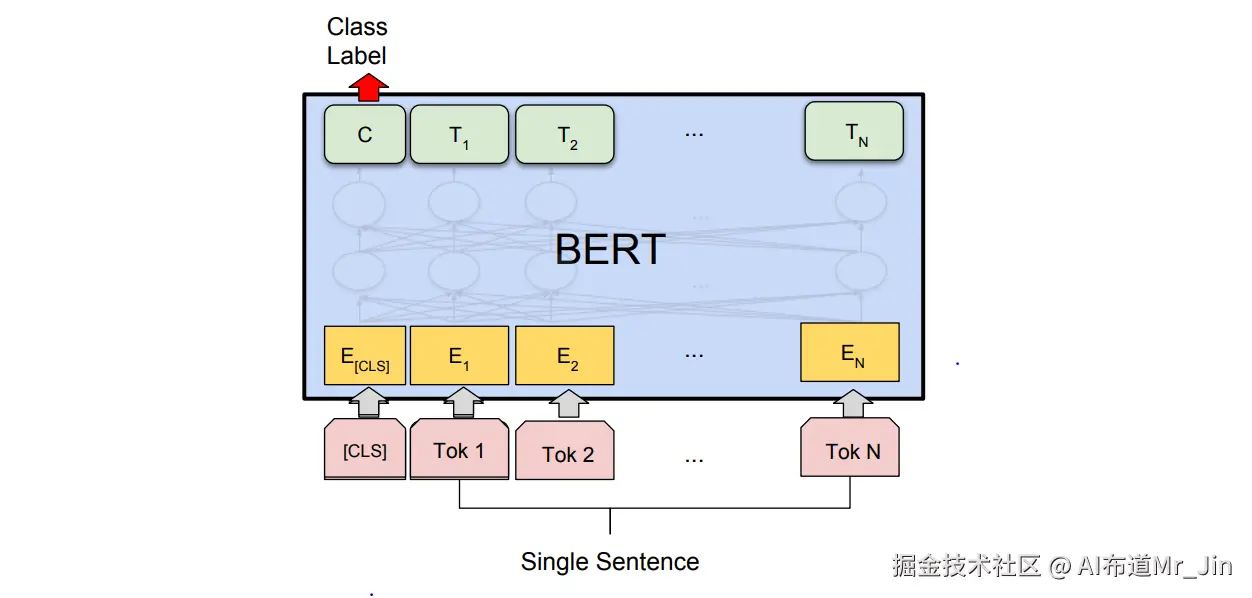 Class Label

C

$T_1$

$T_2$

...

$T_N$

BERT

$E_{[CLS]}$

$E_1$

$E_2$

...

$E_N$

[CLS]

Tok 1

Tok 2

...

Tok N

Single Sentence

掘金技术社区 @ AI布道Mr_Jin